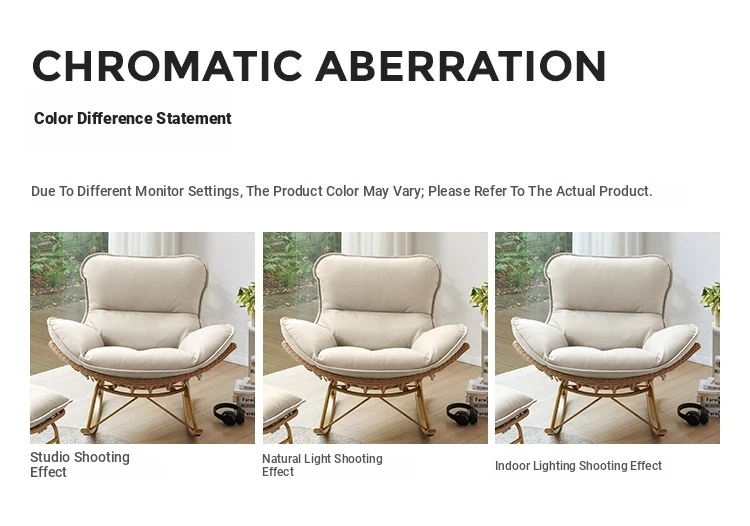 CHROMATIC ABERRATION

Color Difference Statement

Due To Different Monitor Settings, The Product Color May Vary; Please Refer To The Actual Product.

Studio Shooting Effect

Natural Light Shooting Effect

Indoor Lighting Shooting Effect